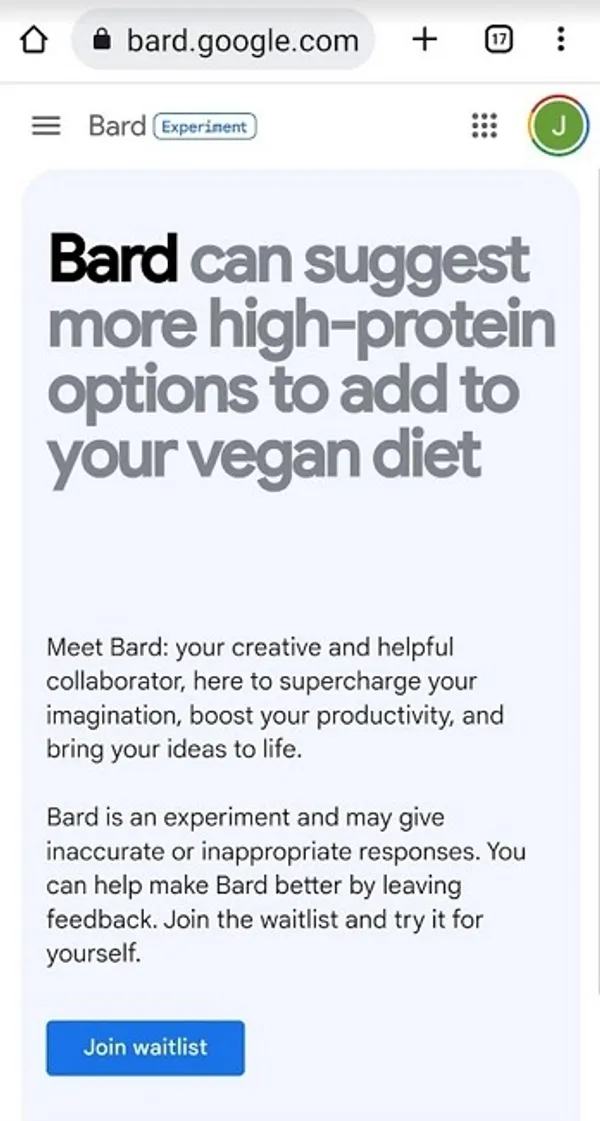 bard.google.com

17

Bard Experiment

J

Bard can suggest more high-protein options to add to your vegan diet

Meet Bard: your creative and helpful collaborator, here to supercharge your imagination, boost your productivity, and bring your ideas to life.

Bard is an experiment and may give inaccurate or inappropriate responses. You can help make Bard better by leaving feedback. Join the waitlist and try it for yourself.

Join waitlist